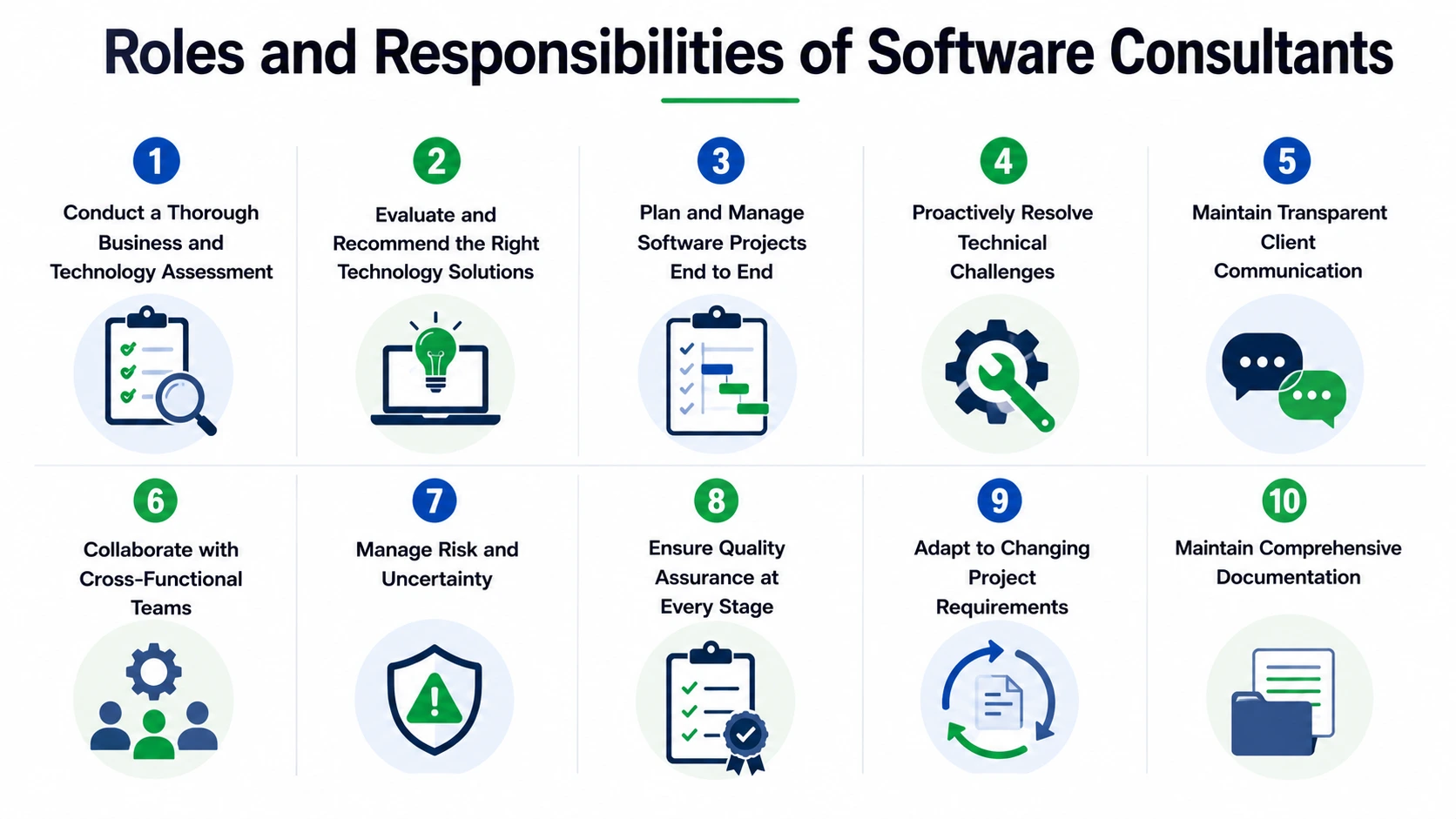 Roles and Responsibilities of Software Consultants

1
Conduct a Thorough Business and Technology Assessment

2
Evaluate and Recommend the Right Technology Solutions

3
Plan and Manage Software Projects End to End

4
Proactively Resolve Technical Challenges

5
Maintain Transparent Client Communication

6
Collaborate with Cross-Functional Teams

7
Manage Risk and Uncertainty

8
Ensure Quality Assurance at Every Stage

9
Adapt to Changing Project Requirements

10
Maintain Comprehensive Documentation